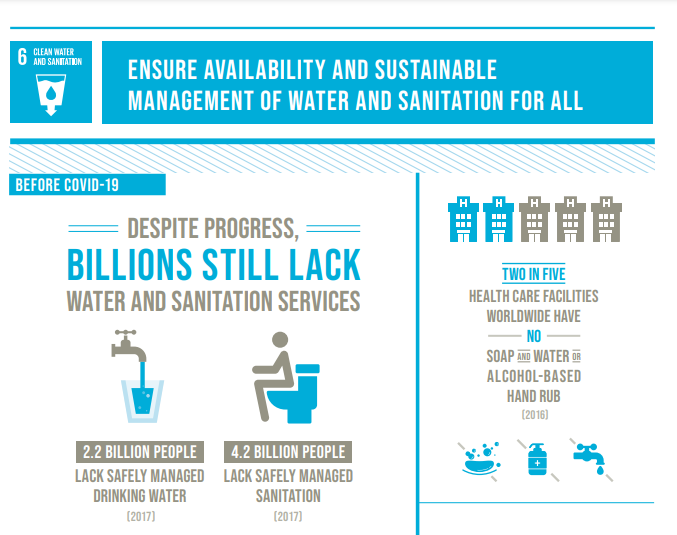 6 CLEAN WATER AND SANITATION

ENSURE AVAILABILITY AND SUSTAINABLE MANAGEMENT OF WATER AND SANITATION FOR ALL

BEFORE COVID-19

DESPITE PROGRESS, BILLIONS STILL LACK WATER AND SANITATION SERVICES

2.2 BILLION PEOPLE
LACK SAFELY MANAGED DRINKING WATER
(2017)

4.2 BILLION PEOPLE
LACK SAFELY MANAGED SANITATION
(2017)

H H H H H

TWO IN FIVE
HEALTH CARE FACILITIES WORLDWIDE HAVE
NO
SOAP AND WATER OR ALCOHOL-BASED HAND RUB
(2016)